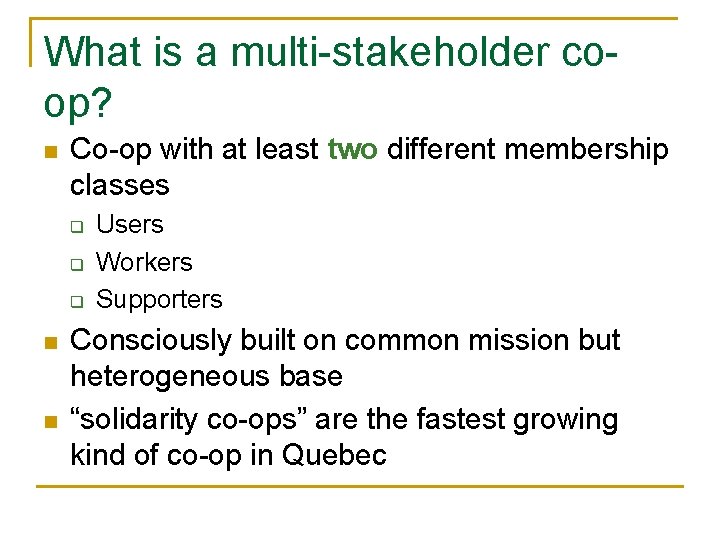 What is a multi-stakeholder co-op?

Co-op with at least two different membership classes

Users

Workers

Supporters

Consciously built on common mission but heterogeneous base

“solidarity co-ops” are the fastest growing kind of co-op in Quebec